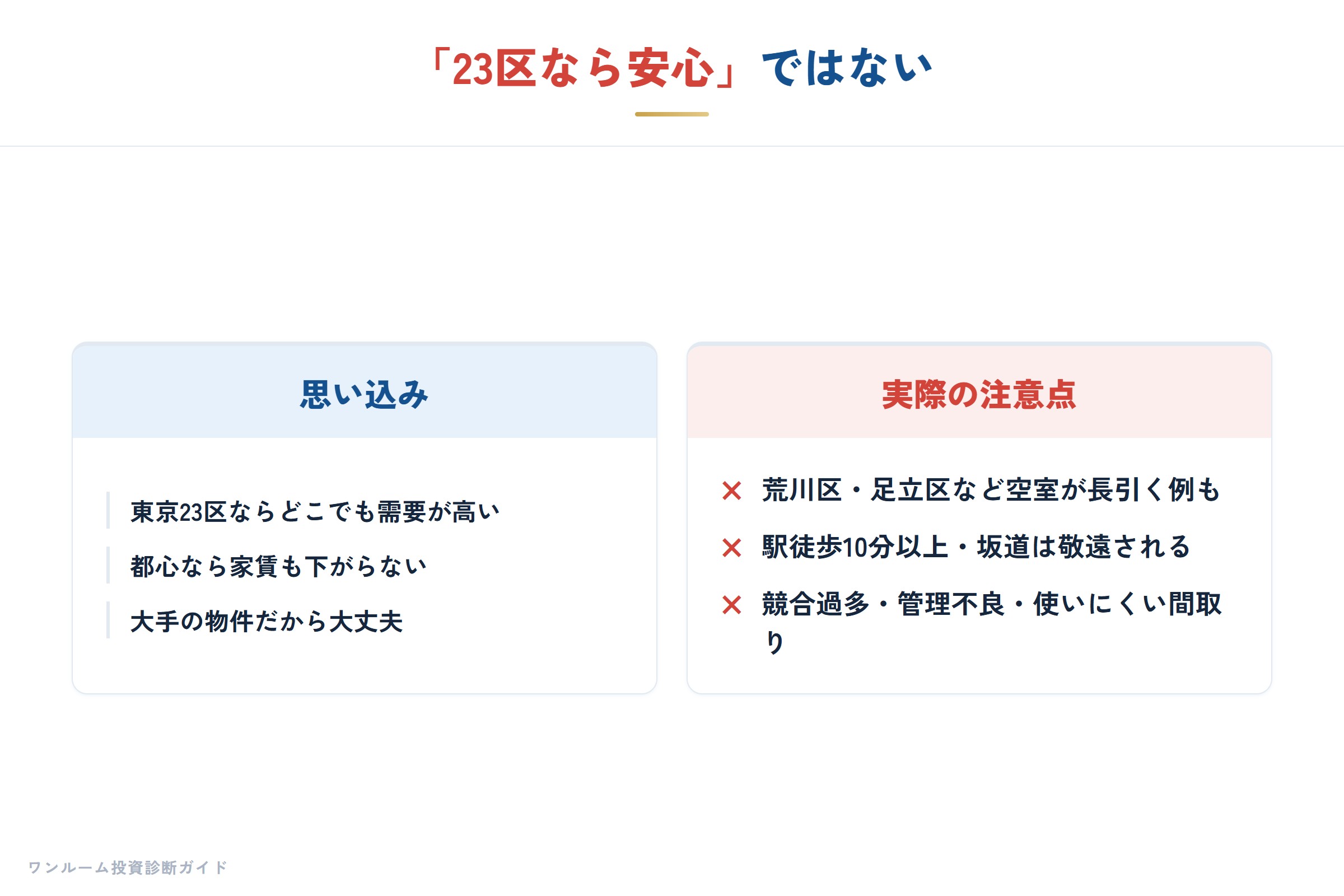 「23区なら安心」ではない

思い込み

東京23区ならどこでも需要が高い

都心なら家賃も下がらない

大手の物件だから大丈夫

実際の注意点

✕ 荒川区・足立区など空室が長引く例も

✕ 駅徒歩10分以上・坂道は敬遠される

✕ 競合過多・管理不良・使いにくい間取り

ワンルーム投資診断ガイド